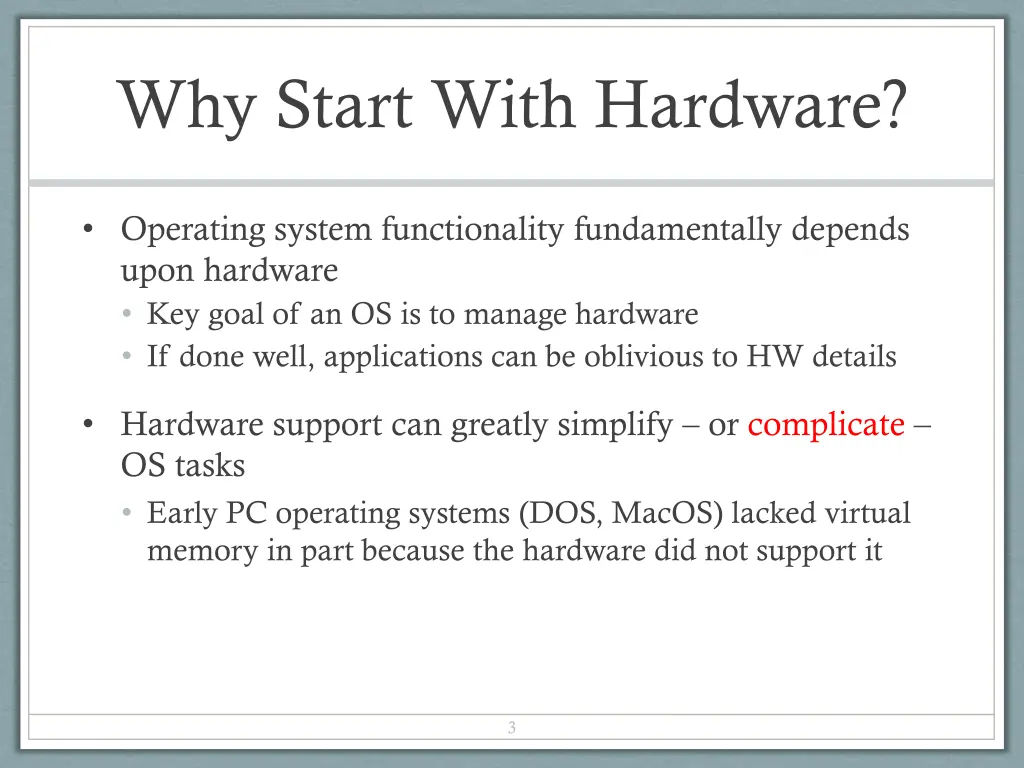 Why Start With Hardware?

• Operating system functionality fundamentally depends upon hardware
  • Key goal of an OS is to manage hardware
  • If done well, applications can be oblivious to HW details

• Hardware support can greatly simplify – or complicate – OS tasks
  • Early PC operating systems (DOS, MacOS) lacked virtual memory in part because the hardware did not support it

3